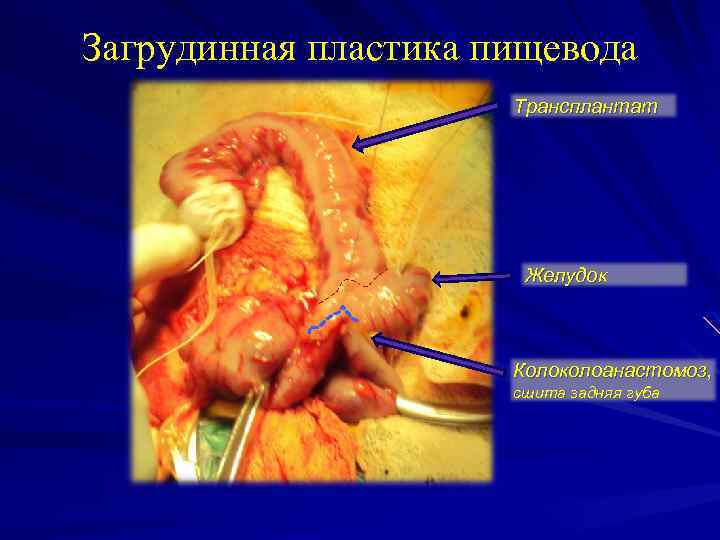 Загрудинная пластика пищевода

Трансплантат

Желудок

Колоколоанастомоз, сшита задняя губа